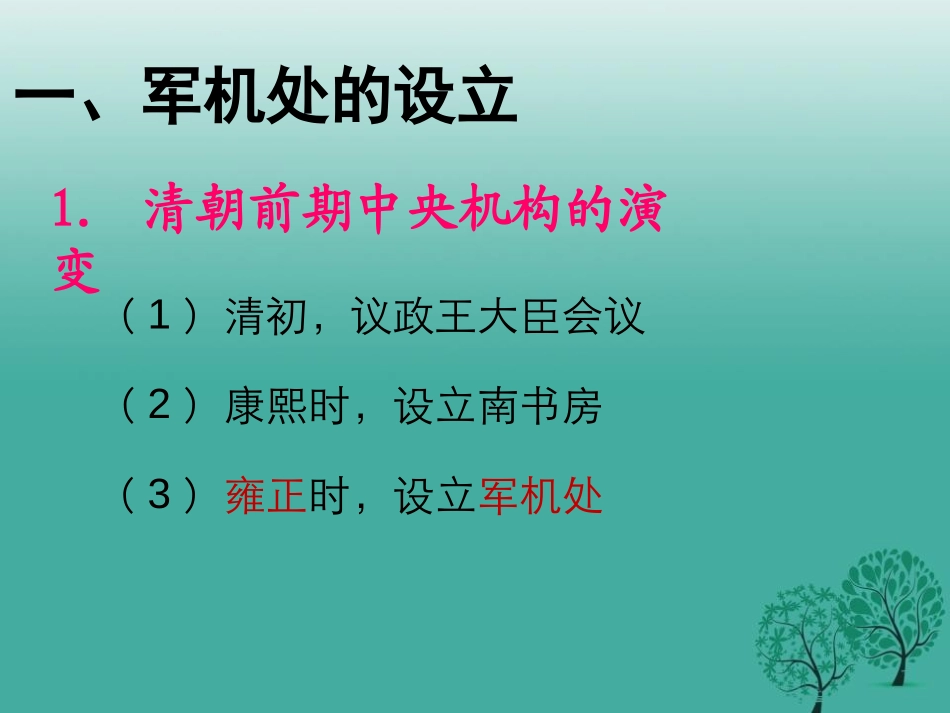 一、军机处的设立

1. 清朝前期中央机构的演变

（1）清初，议政王大臣会议

（2）康熙时，设立南书房

（3）雍正时，设立军机处